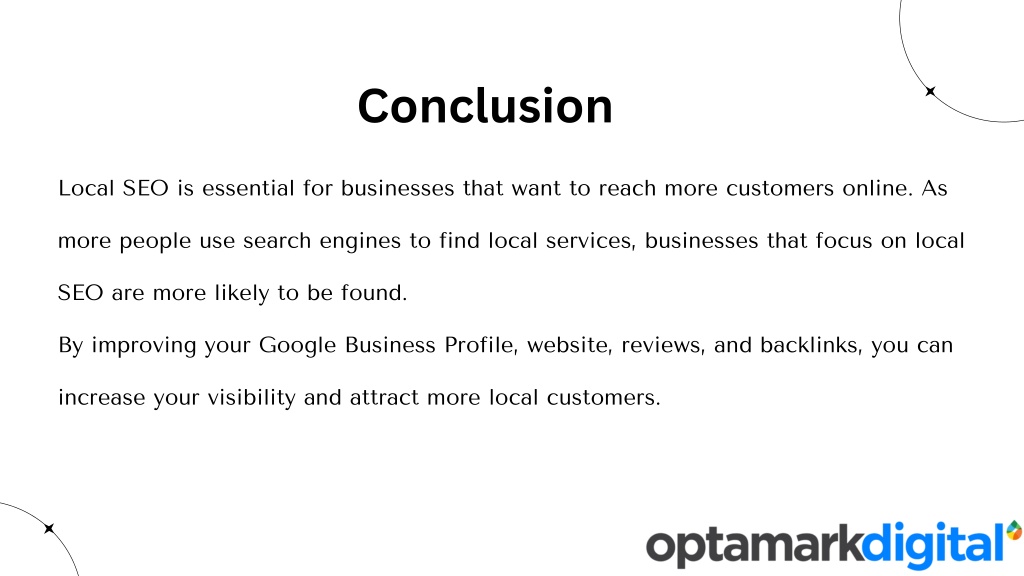 Conclusion

Local SEO is essential for businesses that want to reach more customers online. As more people use search engines to find local services, businesses that focus on local SEO are more likely to be found.

By improving your Google Business Profile, website, reviews, and backlinks, you can increase your visibility and attract more local customers.

optamarkdigital